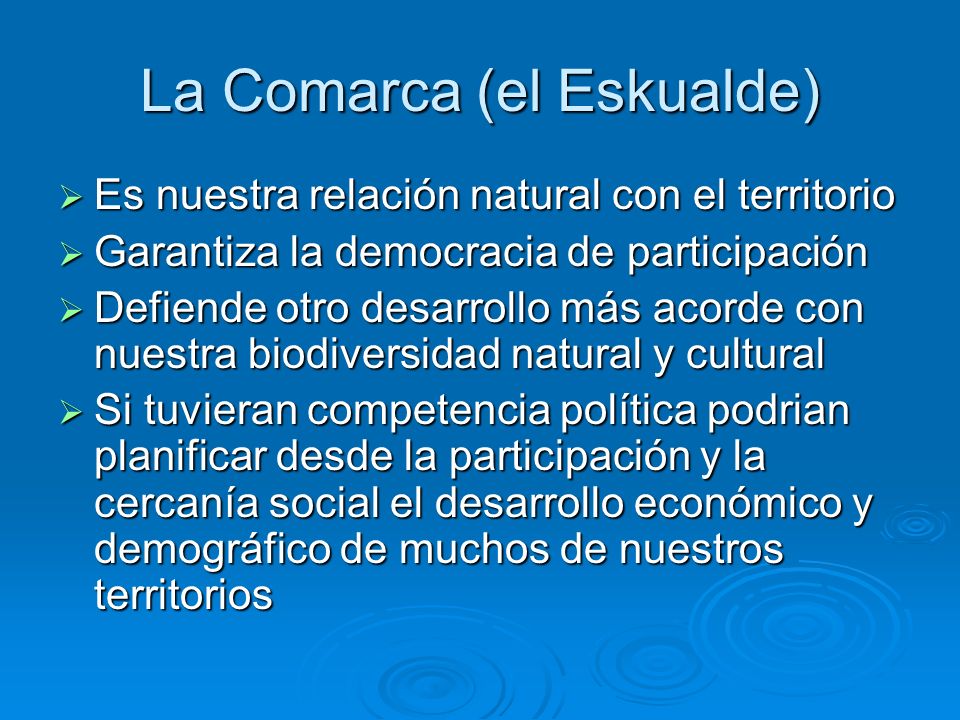 La Comarca (el Eskualde)

➢ Es nuestra relación natural con el territorio
➢ Garantiza la democracia de participación
➢ Defiende otro desarrollo más acorde con nuestra biodiversidad natural y cultural
➢ Si tuvieran competencia política podrian planificar desde la participación y la cercanía social el desarrollo económico y demográfico de muchos de nuestros territorios